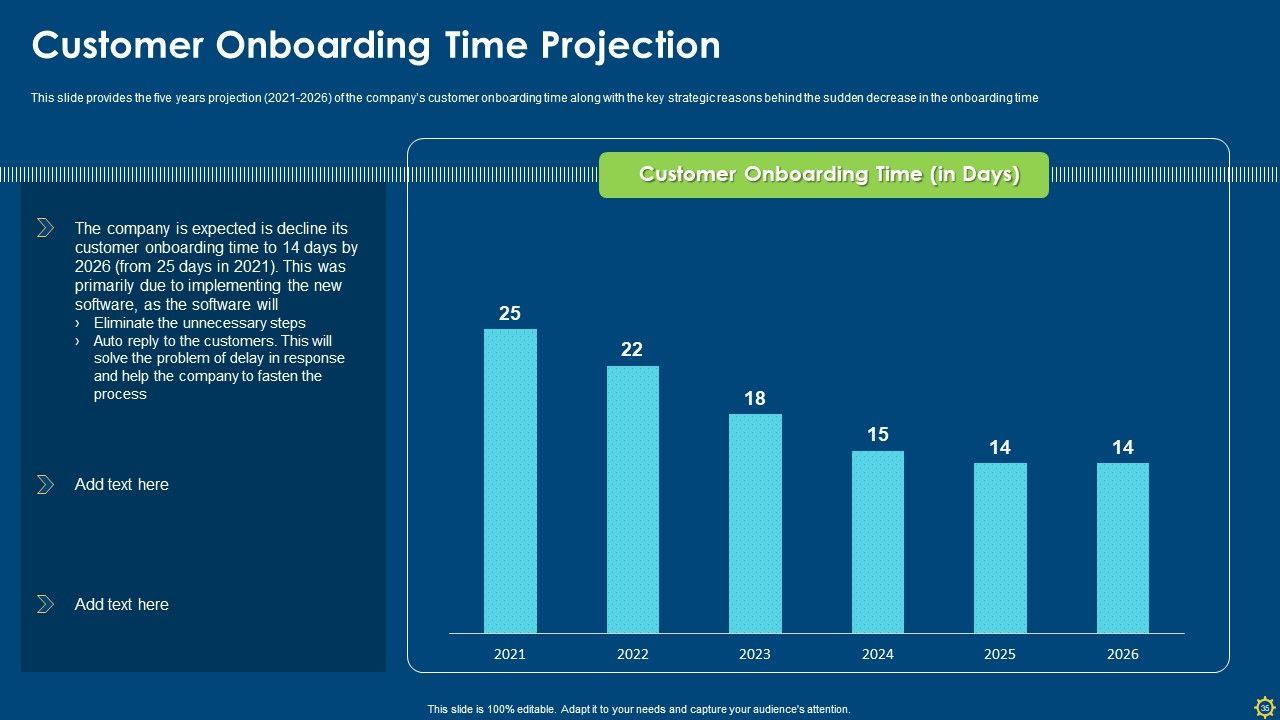 Customer Onboarding Time Projection

This slide provides the five years projection (2021-2026) of the company's customer onboarding time along with the key strategic reasons behind the sudden decrease in the onboarding time

The company is expected is decline its customer onboarding time to 14 days by 2026 (from 25 days in 2021). This was primarily due to implementing the new software, as the software will
› Eliminate the unnecessary steps
› Auto reply to the customers. This will solve the problem of delay in response and help the company to fasten the process

Add text here

Add text here

Customer Onboarding Time (in Days)

25
22
18
15
14
14

2021
2022
2023
2024
2025
2026

This slide is 100% editable. Adapt it to your needs and capture your audience's attention.

35